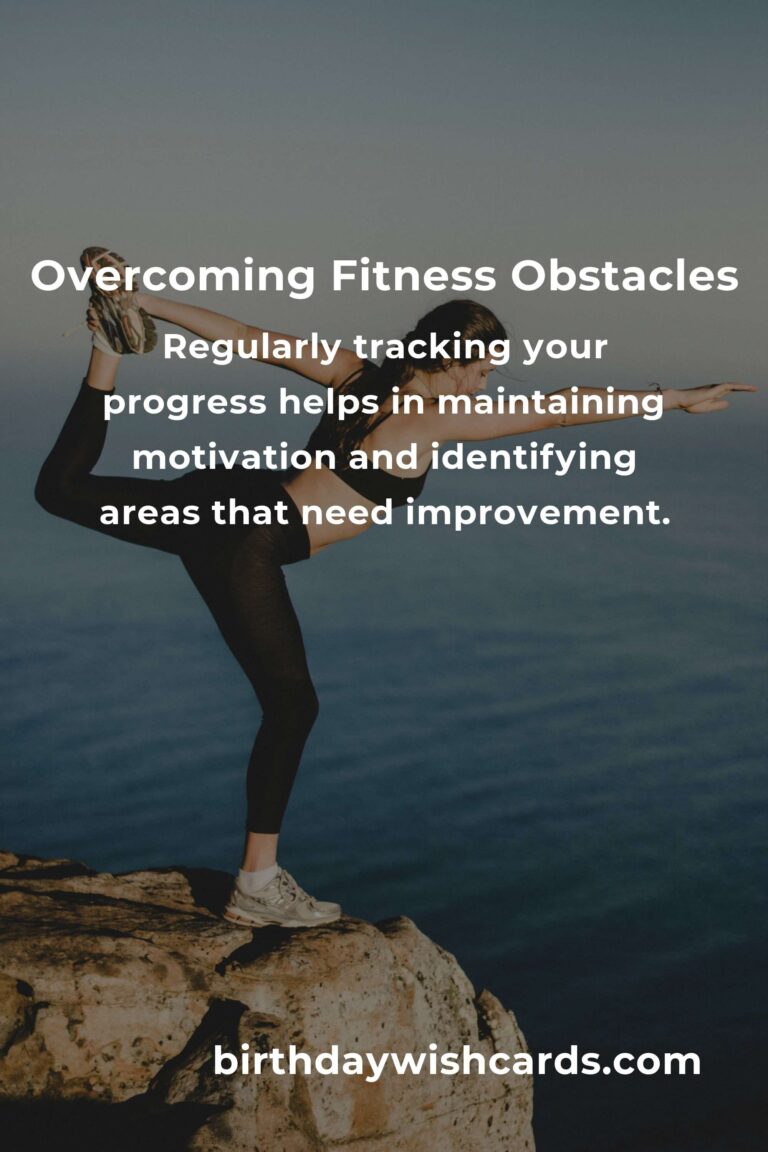 Overcoming Fitness Obstacles

Regularly tracking your progress helps in maintaining motivation and identifying areas that need improvement.

birthdaywishcards.com